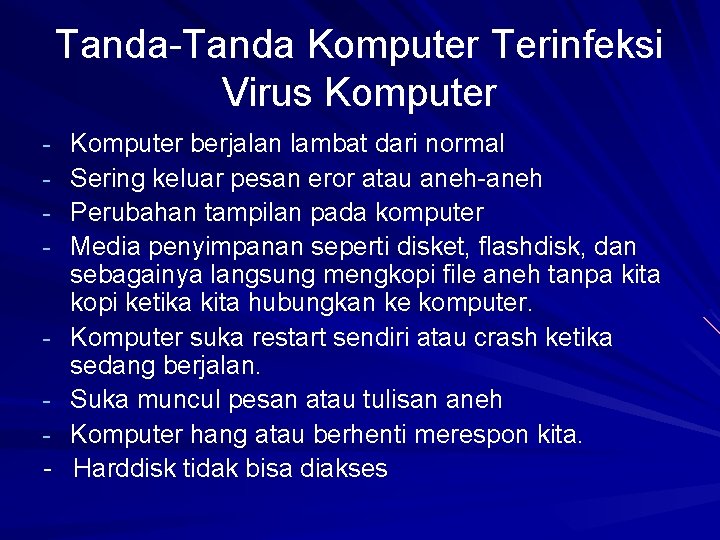 Tanda-Tanda Komputer Terinfeksi Virus Komputer

- Komputer berjalan lambat dari normal
- Sering keluar pesan eror atau aneh-aneh
- Perubahan tampilan pada komputer
- Media penyimpanan seperti disket, flashdisk, dan sebagainya langsung mengkopi file aneh tanpa kita kopi ketika kita hubungkan ke komputer.
- Komputer suka restart sendiri atau crash ketika sedang berjalan.
- Suka muncul pesan atau tulisan aneh
- Komputer hang atau berhenti merespon kita.
- Harddisk tidak bisa diakses